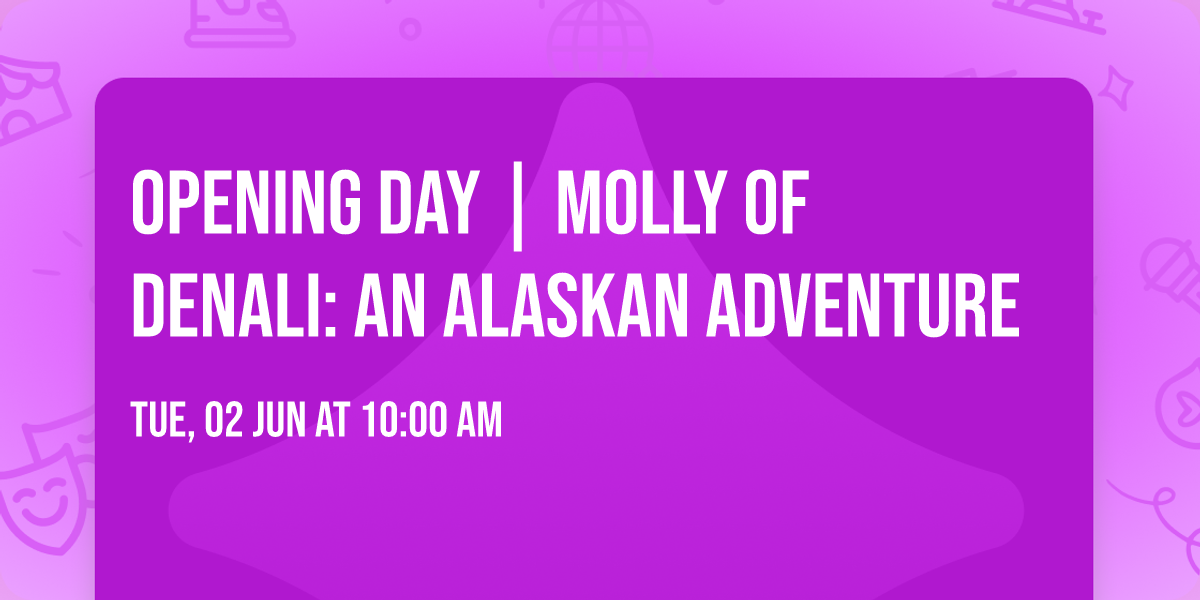 OPENING DAY | MOLLY OF DENALI: AN ALASKAN ADVENTURE

TUE, 02 JUN AT 10:00 AM